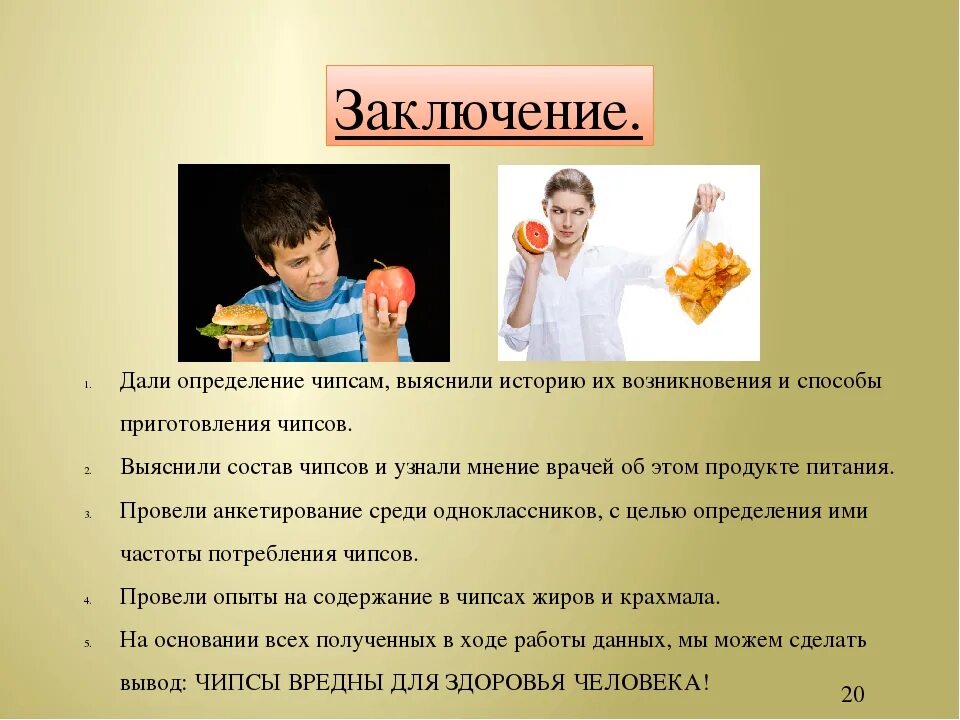 Заключение.

1. Дали определение чипсам, выяснили историю их возникновения и способы приготовления чипсов.
2. Выяснили состав чипсов и узнали мнение врачей об этом продукте питания.
3. Провели анкетирование среди одноклассников, с целью определения ими частоты потребления чипсов.
4. Провели опыты на содержание в чипсах жиров и крахмала.
5. На основании всех полученных в ходе работы данных, мы можем сделать вывод: ЧИПСЫ ВРЕДНЫ ДЛЯ ЗДОРОВЬЯ ЧЕЛОВЕКА!

20